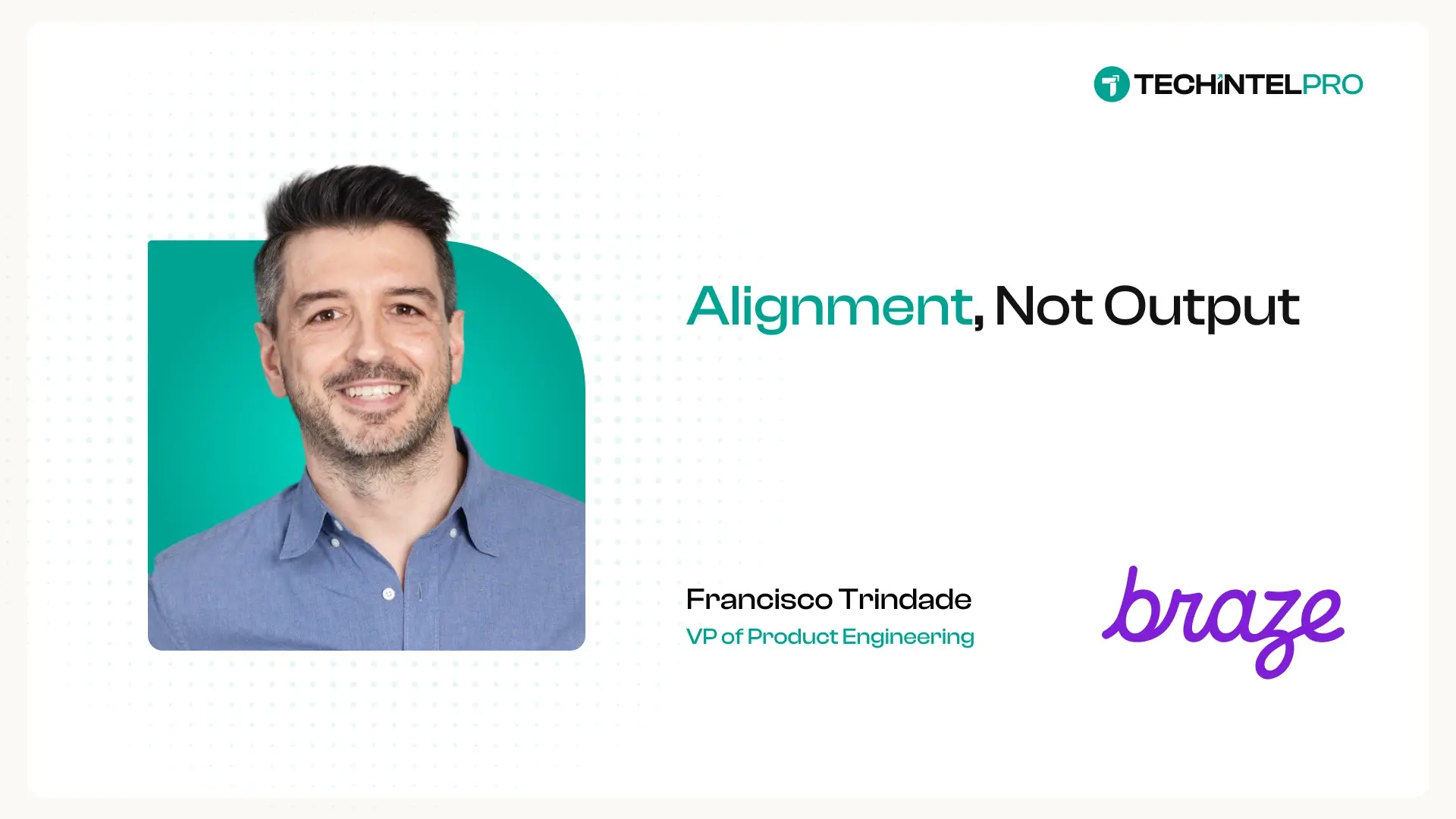 TECHINTELPRO

Alignment, Not Output

Francisco Trindade
VP of Product Engineering

braze